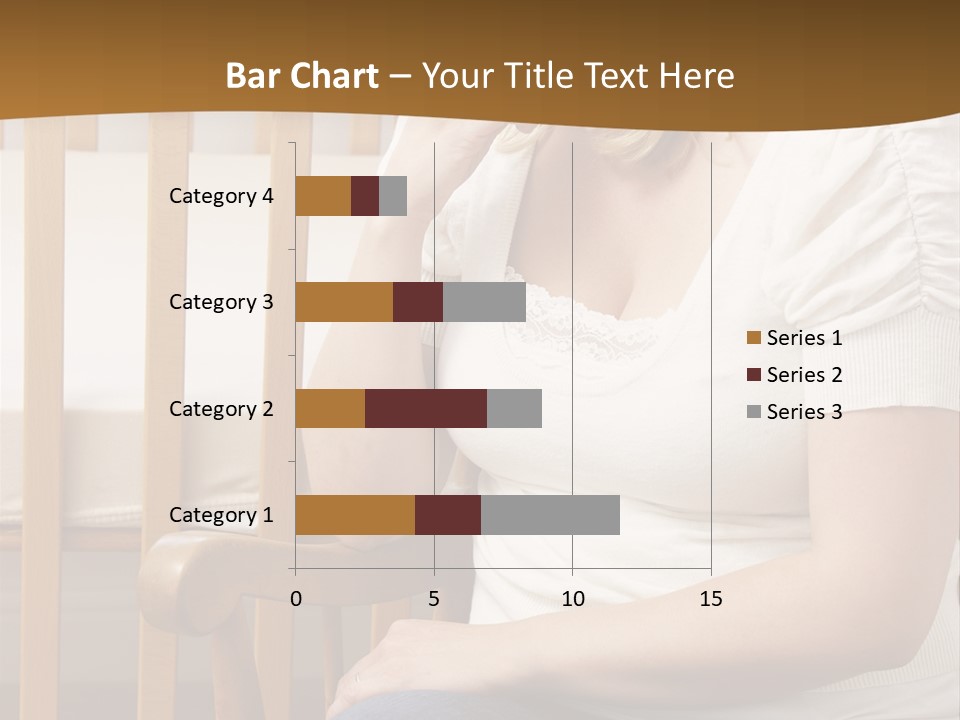 Bar Chart – Your Title Text Here

Category 4
Category 3
Category 2
Category 1

0
5
10
15

Series 1
Series 2
Series 3